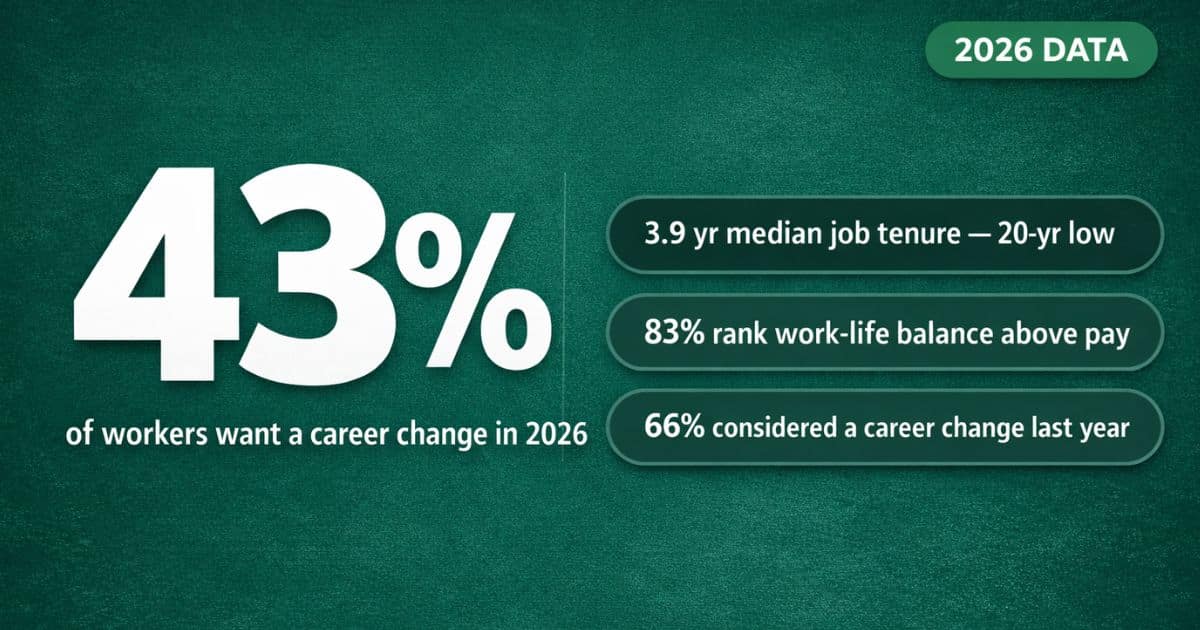 2026 DATA

43%

of workers want a career change in 2026

3.9 yr median job tenure — 20-yr low

83% rank work-life balance above pay

66% considered a career change last year